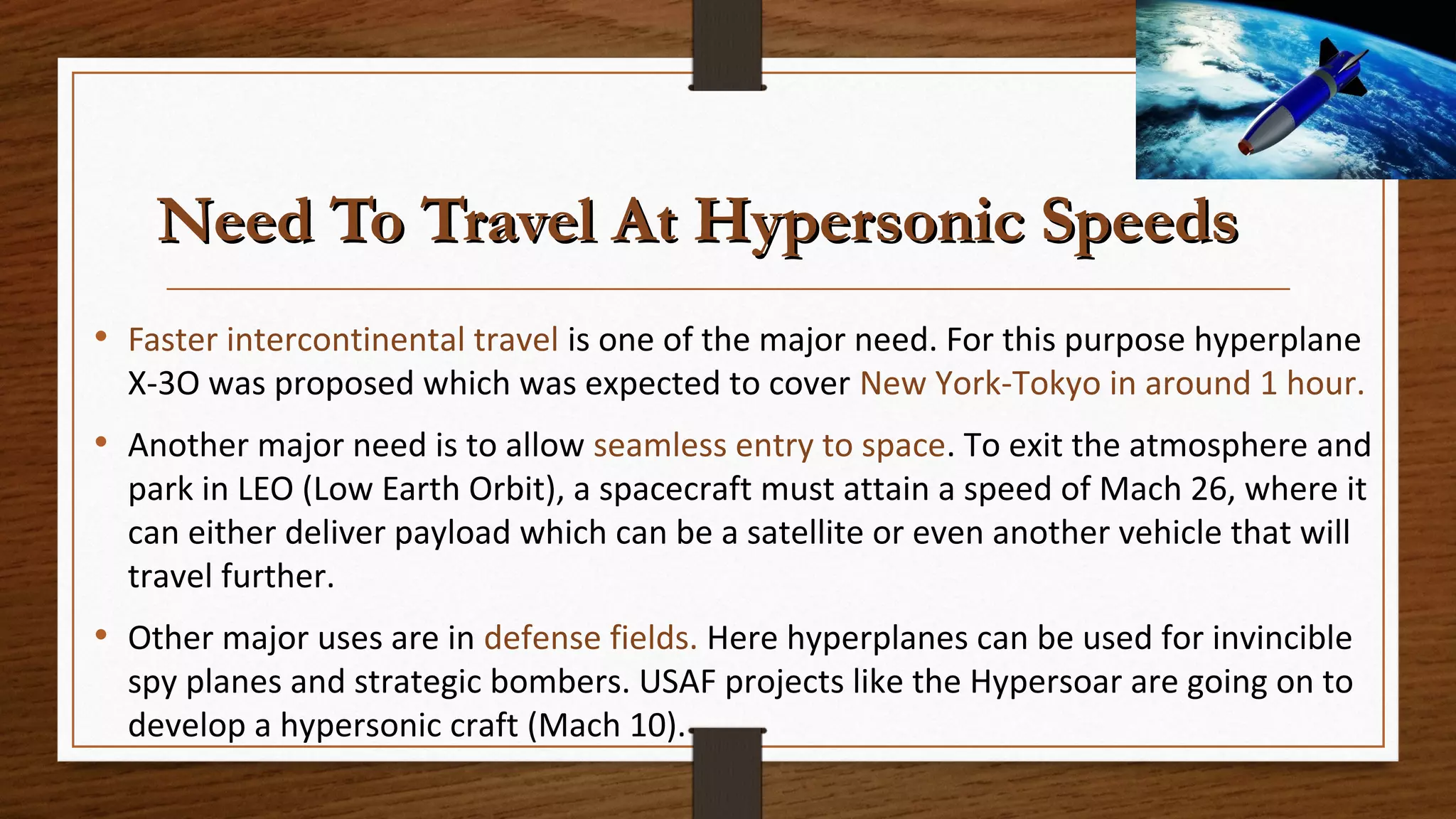 Need To Travel At Hypersonic Speeds

• Faster intercontinental travel is one of the major need. For this purpose hyperplane X-3O was proposed which was expected to cover New York-Tokyo in around 1 hour.

• Another major need is to allow seamless entry to space. To exit the atmosphere and park in LEO (Low Earth Orbit), a spacecraft must attain a speed of Mach 26, where it can either deliver payload which can be a satellite or even another vehicle that will travel further.

• Other major uses are in defense fields. Here hyperplanes can be used for invincible spy planes and strategic bombers. USAF projects like the Hypersoar are going on to develop a hypersonic craft (Mach 10).